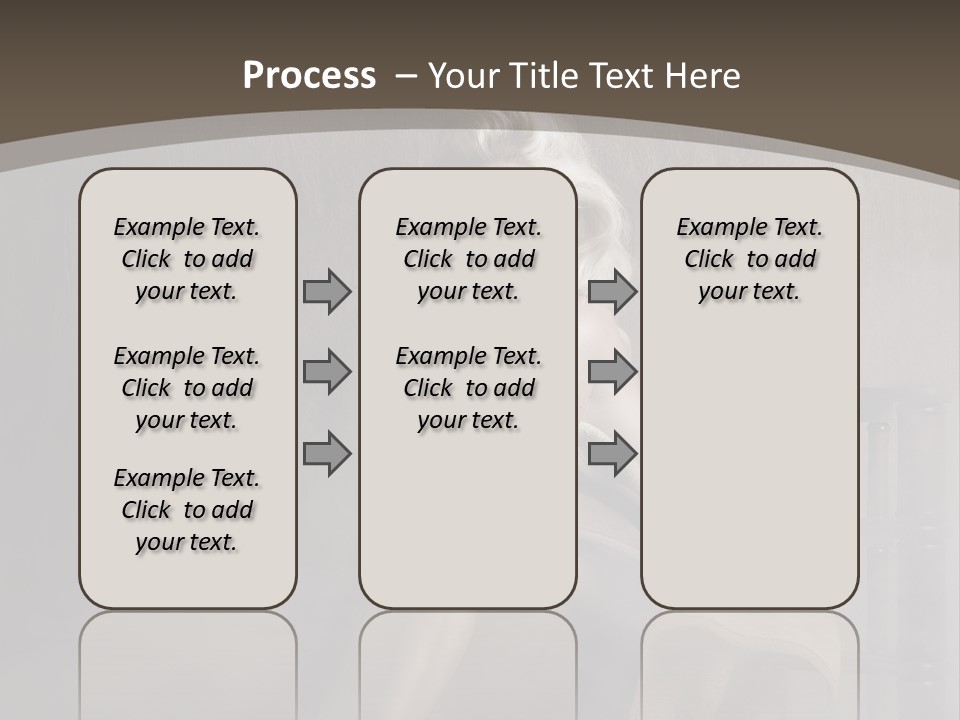 Process – Your Title Text Here

Example Text. Click to add your text.

Example Text. Click to add your text.

Example Text. Click to add your text.

Example Text. Click to add your text.

Example Text. Click to add your text.

Example Text. Click to add your text.